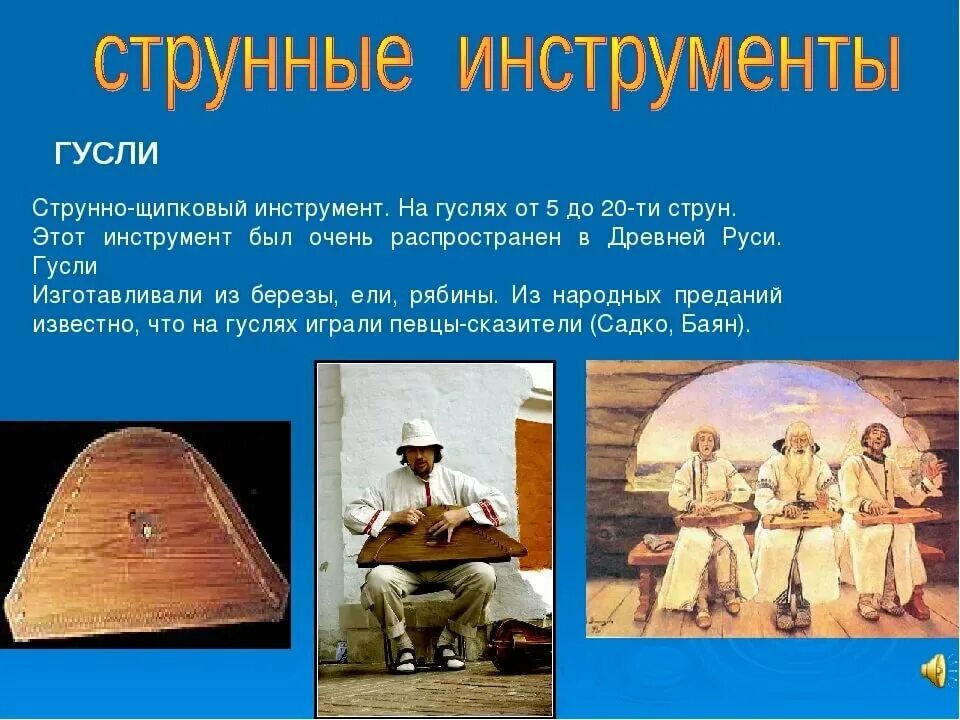 струнные инструменты

ГУСЛИ

Струнно-щипковый инструмент. На гуслях от 5 до 20-ти струн. Этот инструмент был очень распространен в Древней Руси. Гусли
Изготавливали из березы, ели, рябины. Из народных преданий известно, что на гуслях играли певцы-сказители (Садко, Баян).